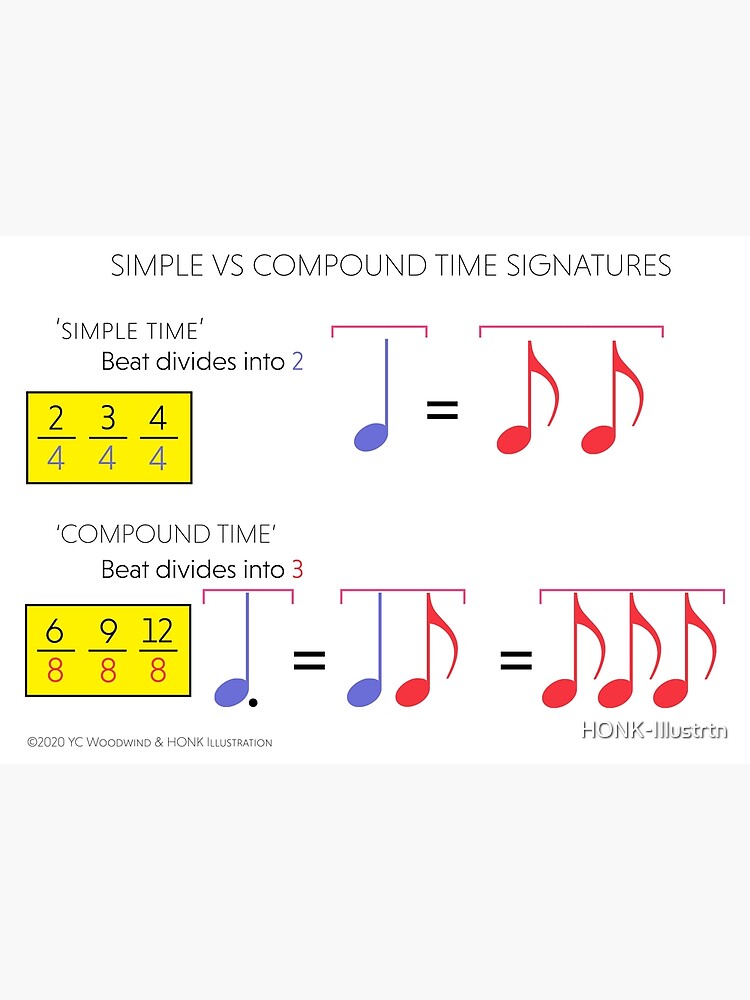 SIMPLE VS COMPOUND TIME SIGNATURES

'SIMPLE TIME'
Beat divides into 2

$\frac{2}{4}$ $\frac{3}{4}$ $\frac{4}{4}$

=

'COMPOUND TIME'
Beat divides into 3

$\frac{6}{8}$ $\frac{9}{8}$ $\frac{12}{8}$

= =

©2020 YC Woodwind & HONK Illustration

HONK-Illustrtn